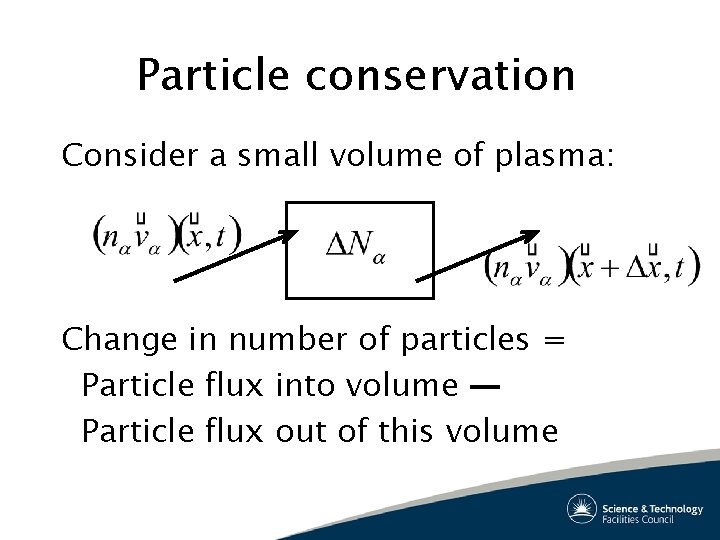 Particle conservation

Consider a small volume of plasma:

$(n_\alpha \vec{v}_\alpha)(\vec{x}, t)$

$\Delta N_\alpha$

$(n_\alpha \vec{v}_\alpha)(\vec{x} + \Delta\vec{x}, t)$

Change in number of particles =
Particle flux into volume —
Particle flux out of this volume

Science & Technology Facilities Council